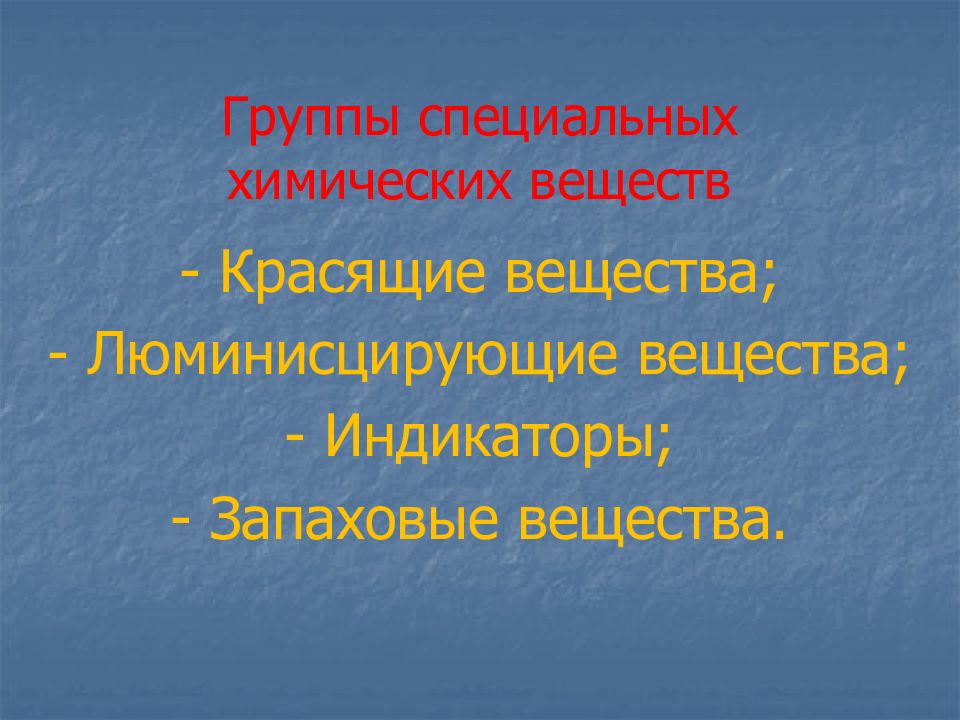 Группы специальных химических веществ

- Красящие вещества;
- Люминисцирующие вещества;
- Индикаторы;
- Запаховые вещества.